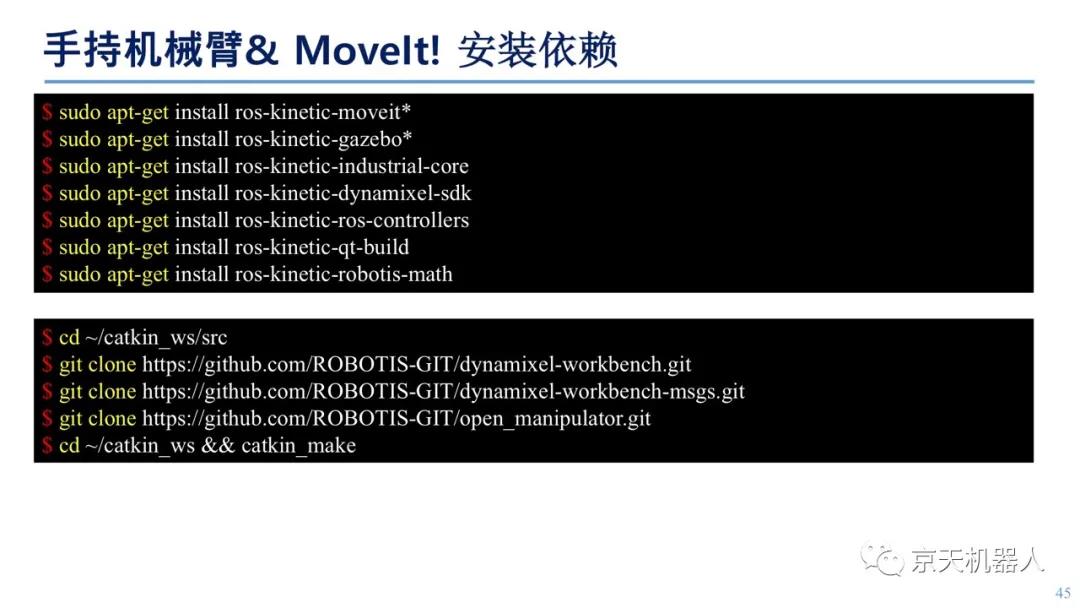 手持机械臂& MoveIt! 安装依赖

$ sudo apt-get install ros-kinetic-moveit*
$ sudo apt-get install ros-kinetic-gazebo*
$ sudo apt-get install ros-kinetic-industrial-core
$ sudo apt-get install ros-kinetic-dynamixel-sdk
$ sudo apt-get install ros-kinetic-ros-controllers
$ sudo apt-get install ros-kinetic-qt-build
$ sudo apt-get install ros-kinetic-robotis-math

$ cd ~/catkin_ws/src
$ git clone https://github.com/ROBOTIS-GIT/dynamixel-workbench.git
$ git clone https://github.com/ROBOTIS-GIT/dynamixel-workbench-msgs.git
$ git clone https://github.com/ROBOTIS-GIT/open_manipulator.git
$ cd ~/catkin_ws && catkin_make

京天机器人

45